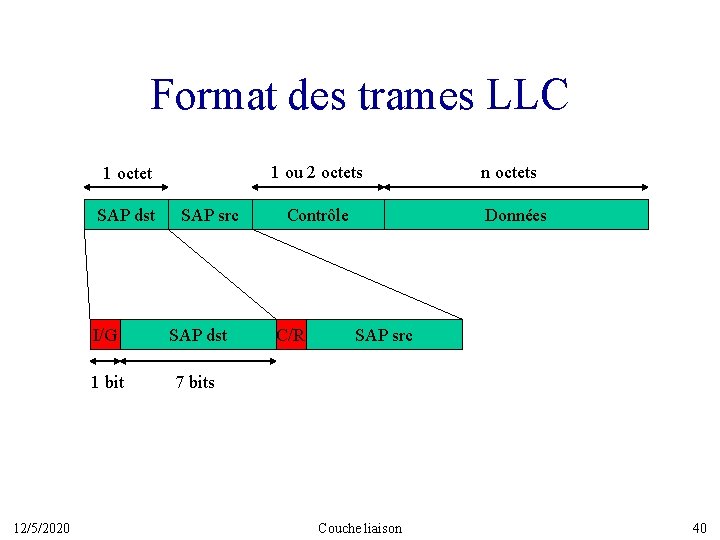 Format des trames LLC

1 octet

1 ou 2 octets

n octets

SAP dst

SAP src

Contrôle

Données

I/G

SAP dst

C/R

SAP src

1 bit

7 bits

12/5/2020

Couche liaison

40